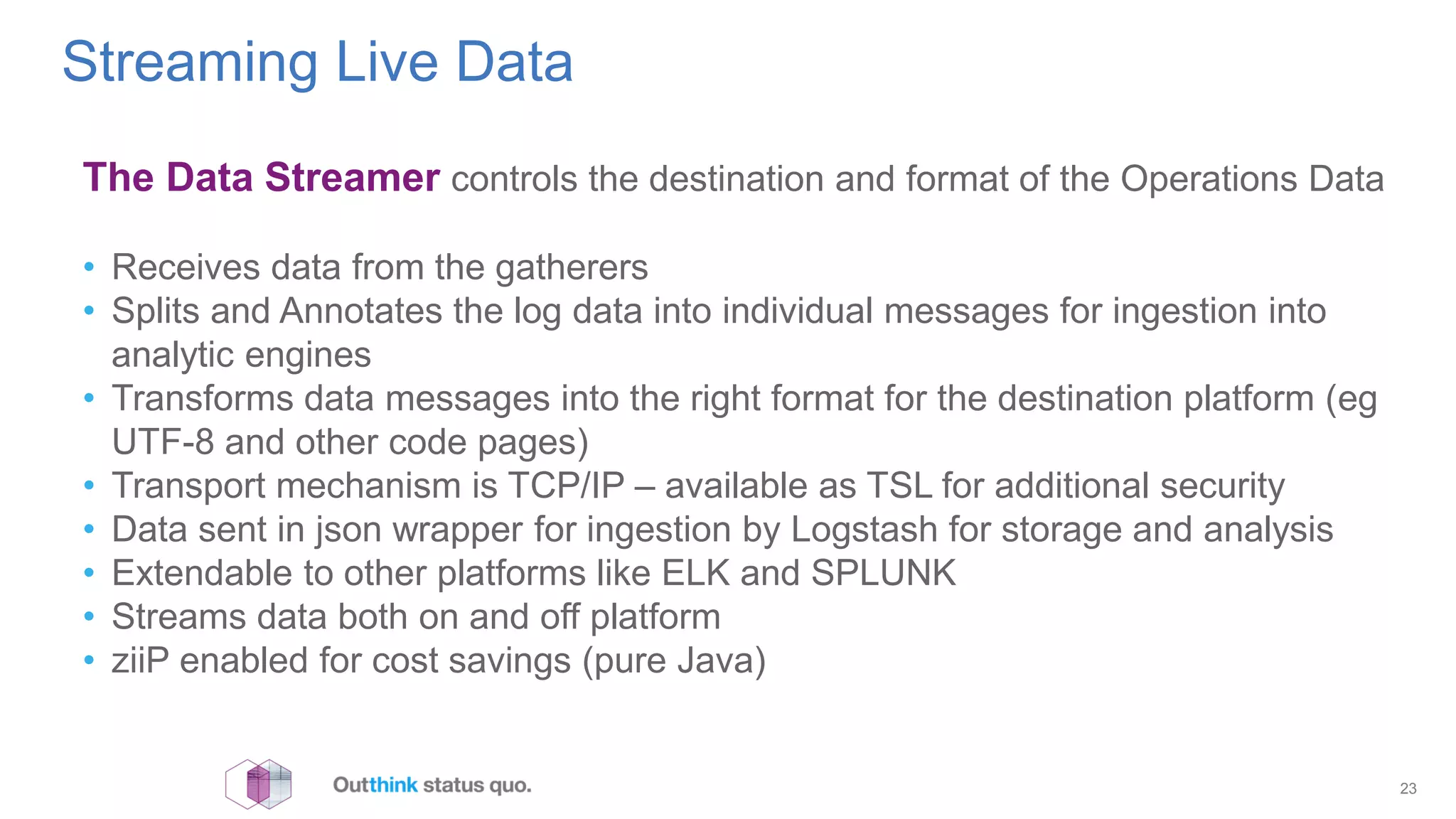 Streaming Live Data

The Data Streamer controls the destination and format of the Operations Data

• Receives data from the gatherers
• Splits and Annotates the log data into individual messages for ingestion into analytic engines
• Transforms data messages into the right format for the destination platform (eg UTF-8 and other code pages)
• Transport mechanism is TCP/IP – available as TSL for additional security
• Data sent in json wrapper for ingestion by Logstash for storage and analysis
• Extendable to other platforms like ELK and SPLUNK
• Streams data both on and off platform
• ziiP enabled for cost savings (pure Java)

Outthink status quo.

23